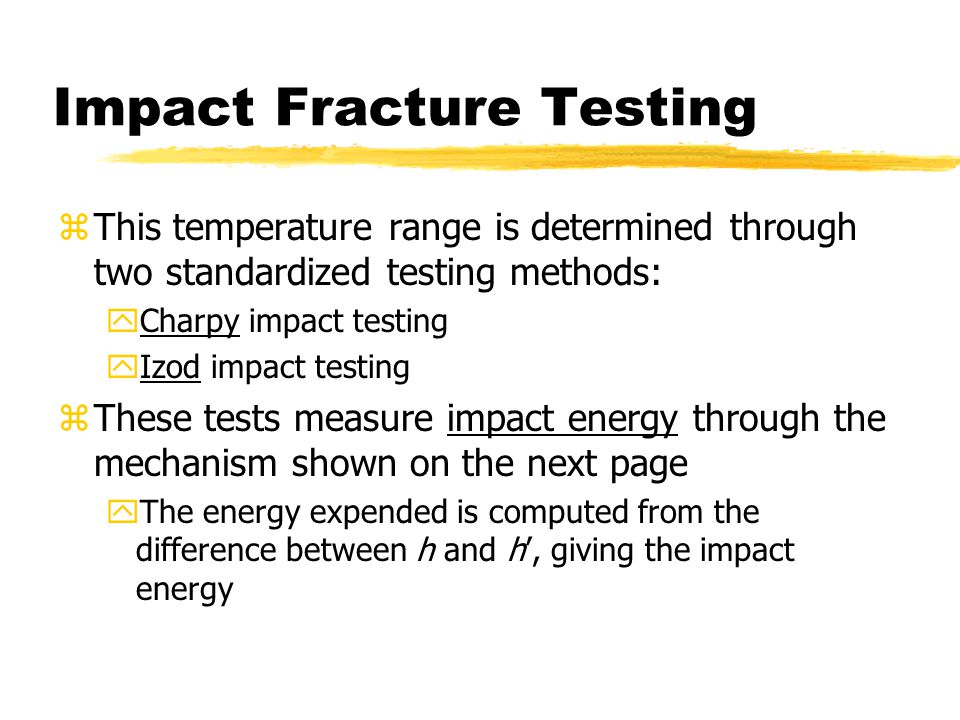 Impact Fracture Testing

This temperature range is determined through two standardized testing methods:

Charpy impact testing

Izod impact testing

These tests measure impact energy through the mechanism shown on the next page

The energy expended is computed from the difference between $h$ and $h'$, giving the impact energy